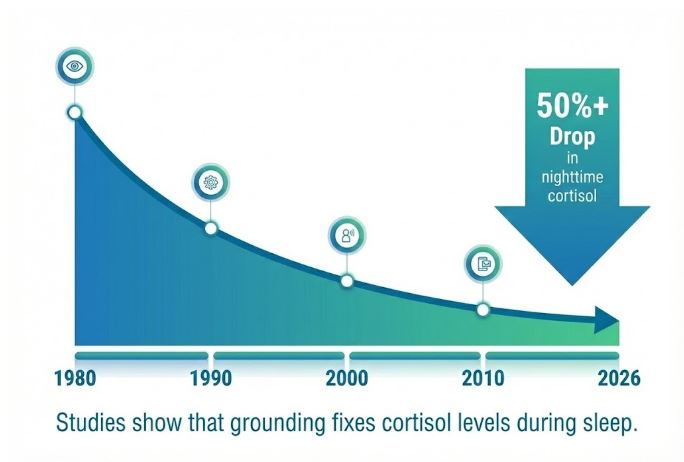 50%+
Drop
in
nighttime
cortisol

1980
1990
2000
2010
2026

Studies show that grounding fixes cortisol levels during sleep.